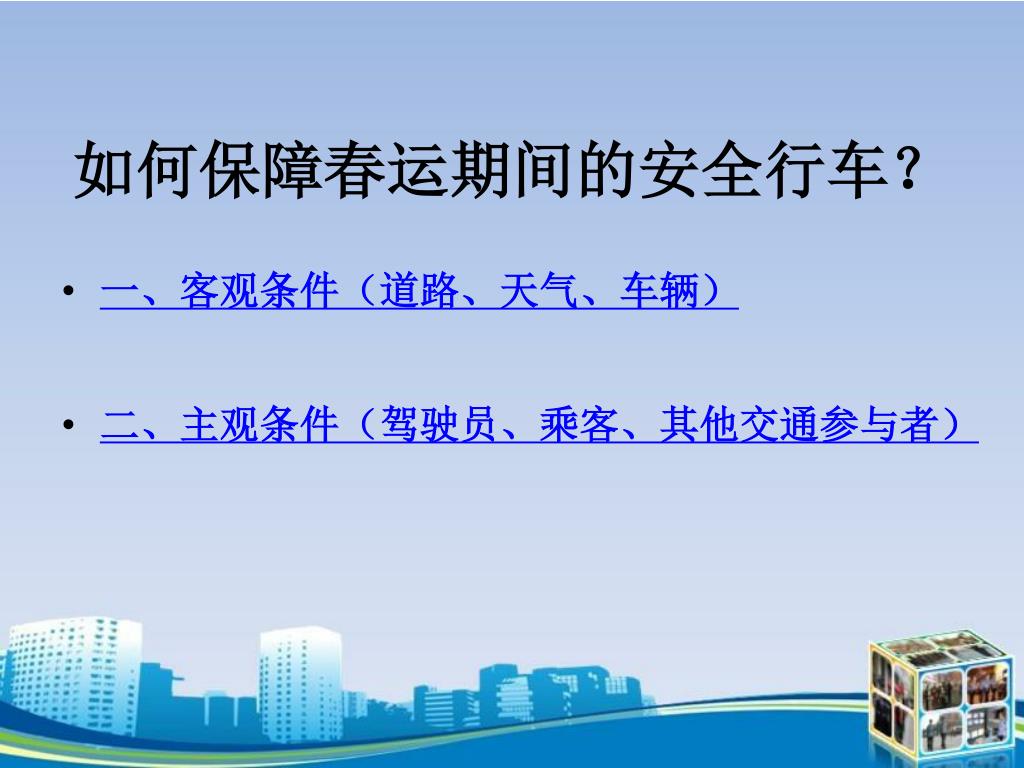 如何保障春运期间的安全行车？

• 一、客观条件（道路、天气、车辆）

• 二、主观条件（驾驶员、乘客、其他交通参与者）